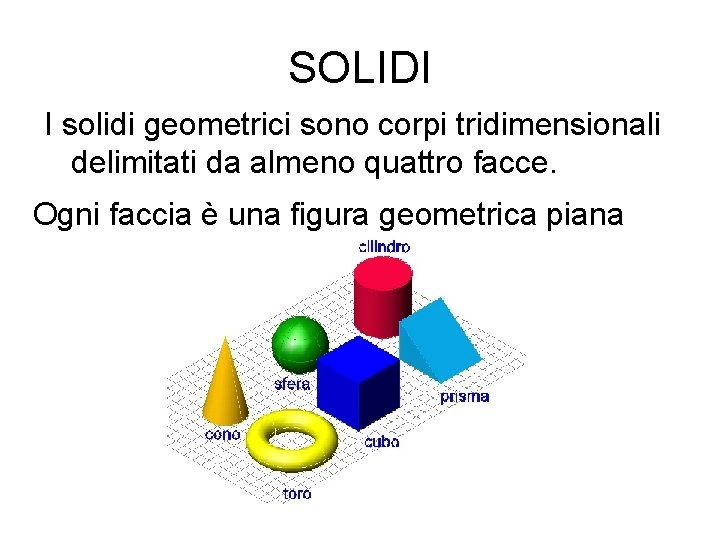 SOLIDI

I solidi geometrici sono corpi tridimensionali delimitati da almeno quattro facce.

Ogni faccia è una figura geometrica piana

cilindro
sfera
prisma
cono
cubo
toro